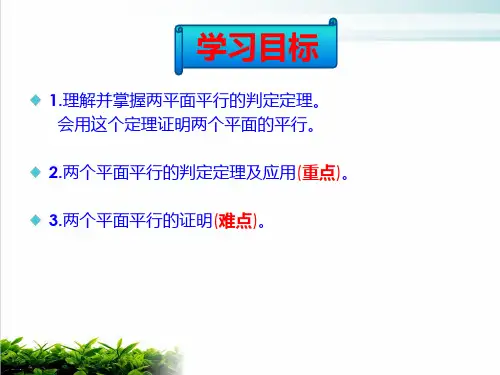 学习目标

1.理解并掌握两平面平行的判定定理。
会用这个定理证明两个平面的平行。

2.两个平面平行的判定定理及应用(重点)。

3.两个平面平行的证明(难点)。